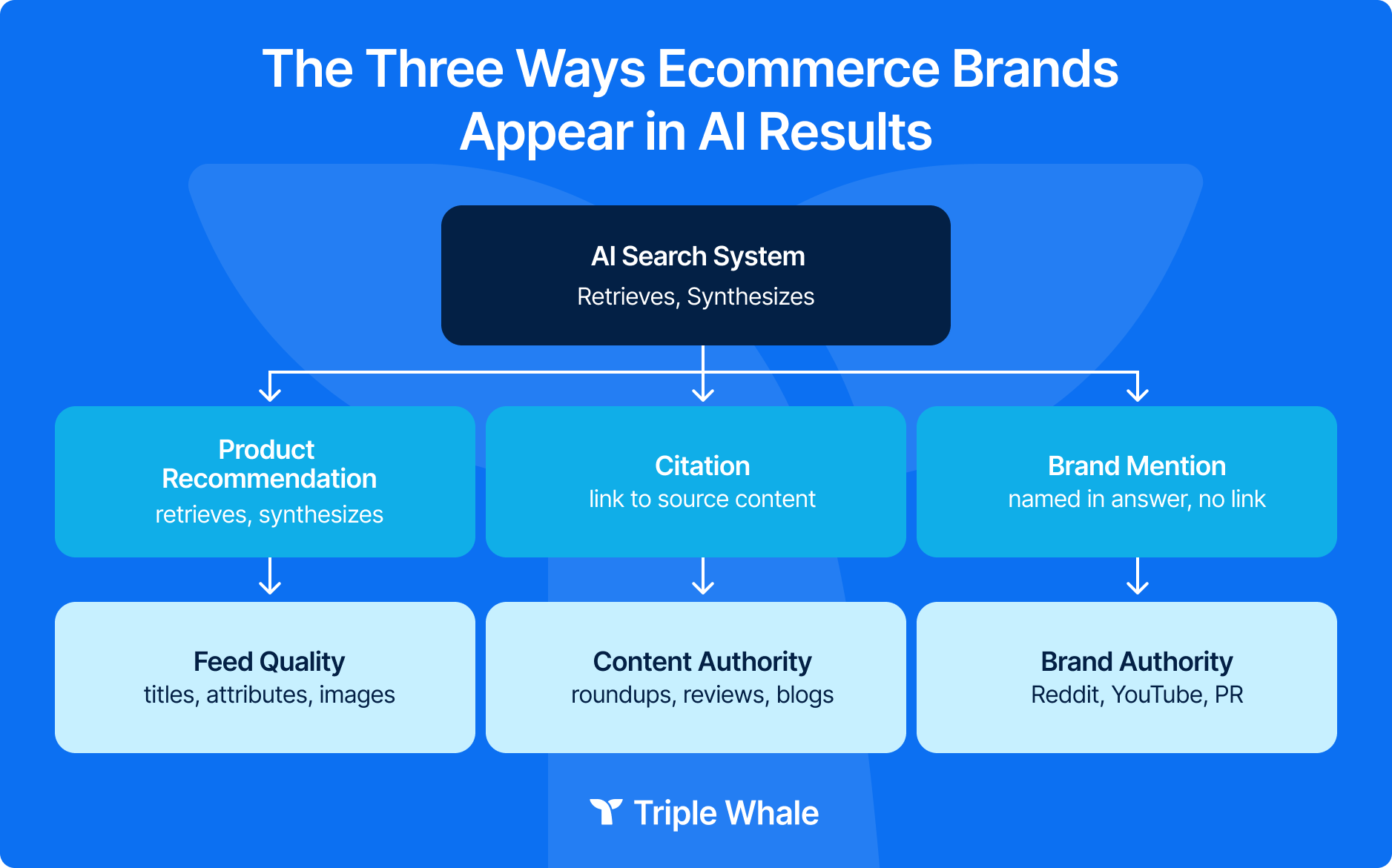 The Three Ways Ecommerce Brands Appear in AI Results

AI Search System
Retrieves, Synthesizes

Product Recommendation
retrieves, synthesizes

Citation
link to source content

Brand Mention
named in answer, no link

Feed Quality
titles, attributes, images

Content Authority
roundups, reviews, blogs

Brand Authority
Reddit, YouTube, PR

Triple Whale